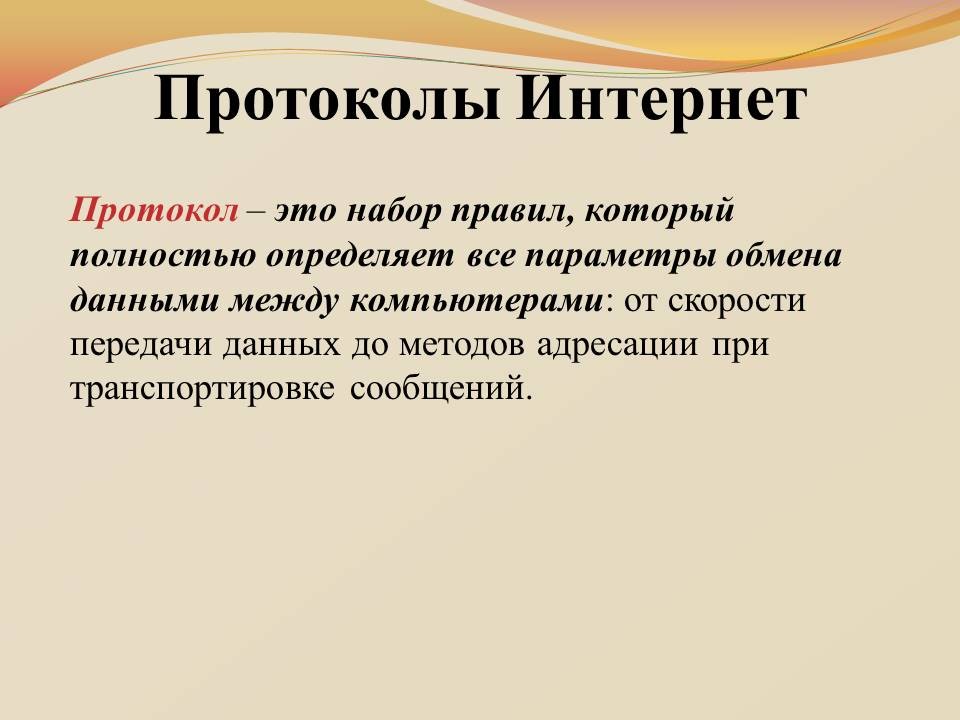 Протоколы Интернет

Протокол – это набор правил, который полностью определяет все параметры обмена данными между компьютерами: от скорости передачи данных до методов адресации при транспортировке сообщений.